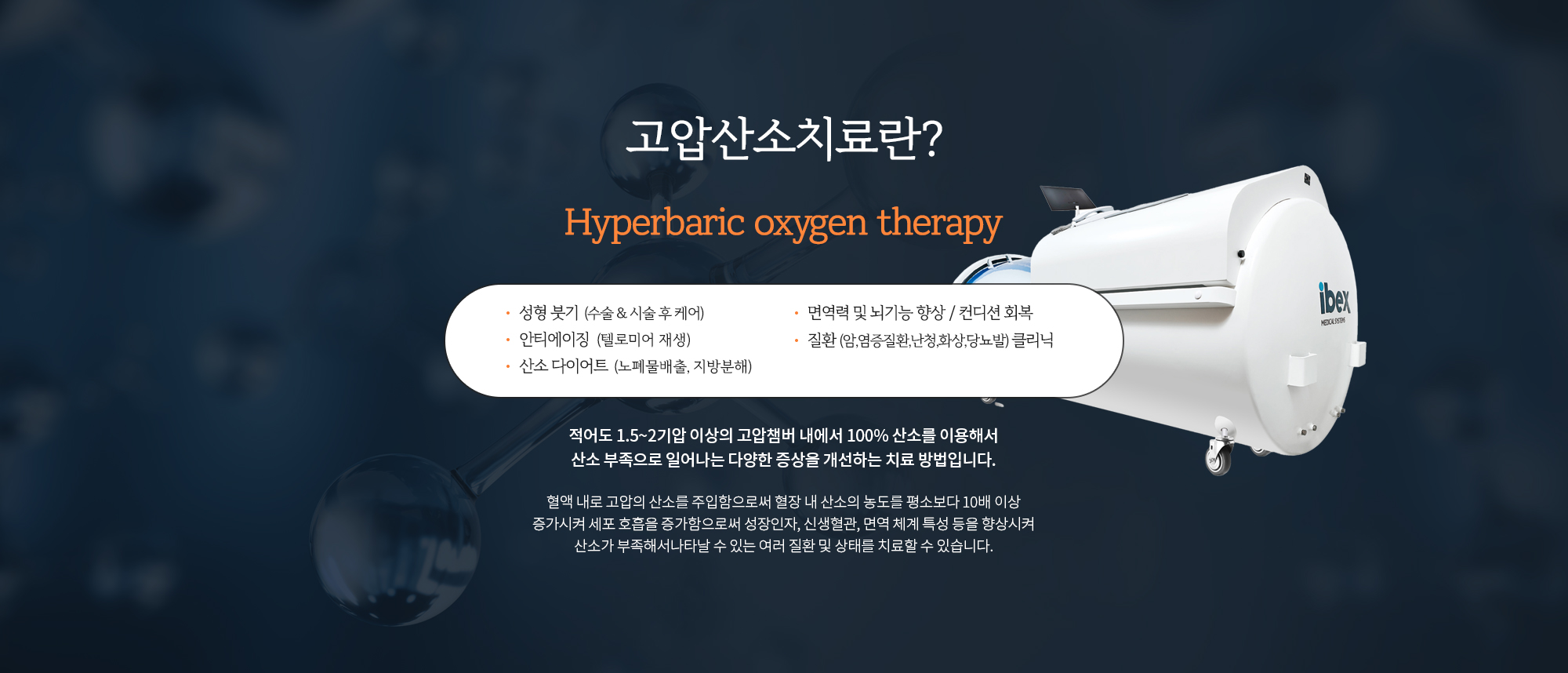 고압산소치료란?

Hyperbaric oxygen therapy

• 성형 붓기 (수술 & 시술 후 케어)
• 안티에이징 (텔로미어 재생)
• 산소 다이어트 (노폐물배출, 지방분해)

• 면역력 및 뇌기능 향상 / 컨디션 회복
• 질환 (암,염증질환,난청,화상,당뇨발) 클리닉

ibex
MEDICAL SYSTEMS

적어도 1.5~2기압 이상의 고압챔버 내에서 100% 산소를 이용해서 산소 부족으로 일어나는 다양한 증상을 개선하는 치료 방법입니다.

혈액 내로 고압의 산소를 주입함으로써 혈장 내 산소의 농도를 평소보다 10배 이상 증가시켜 세포 호흡을 증가함으로써 성장인자, 신생혈관, 면역 체계 특성 등을 향상시켜 산소가 부족해서나타날 수 있는 여러 질환 및 상태를 치료할 수 있습니다.